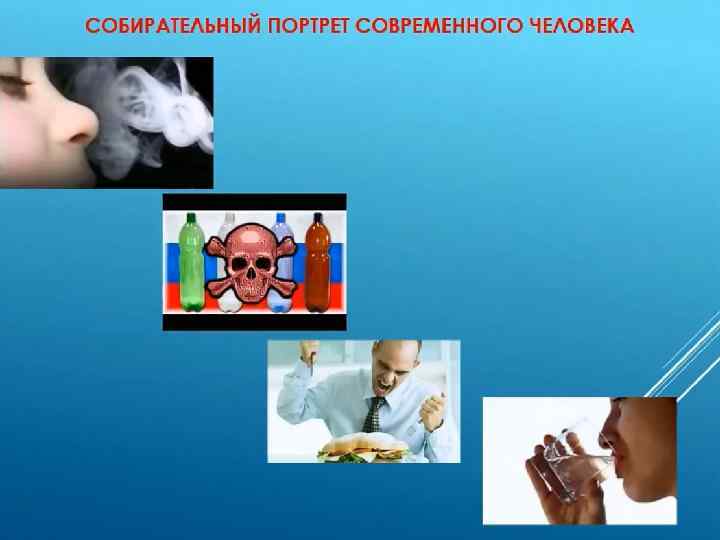 СОБИРАТЕЛЬНЫЙ ПОРТРЕТ СОВРЕМЕННОГО ЧЕЛОВЕКА